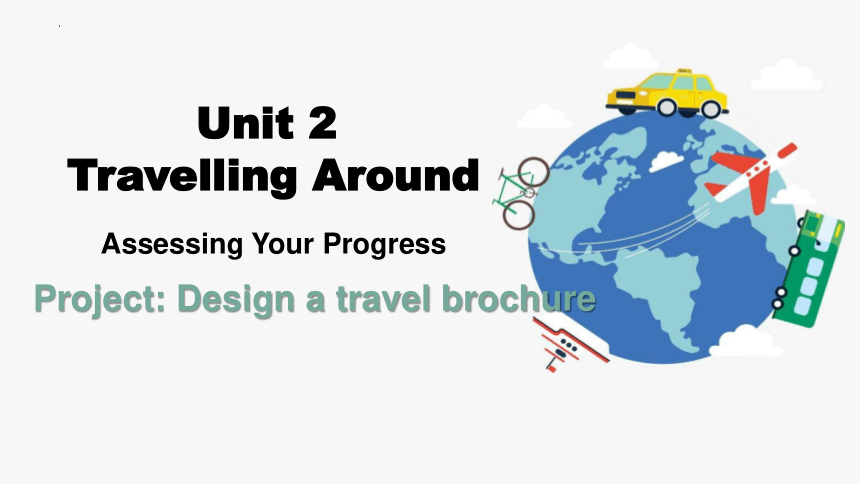 Unit 2
Travelling Around

Assessing Your Progress

Project: Design a travel brochure